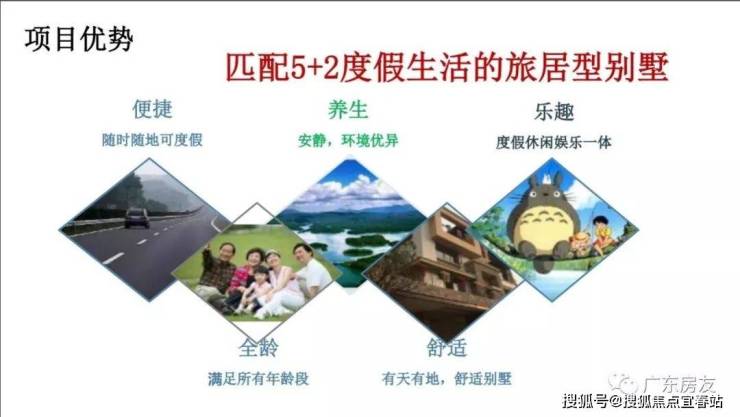 项目优势

匹配5+2度假生活的旅居型别墅

便捷
随时随地可度假

养生
安静，环境优异

乐趣
度假休闲娱乐一体

全龄
满足所有年龄段

舒适
有天有地，舒适别墅

广东房友

搜狐号@搜狐焦点宜春站